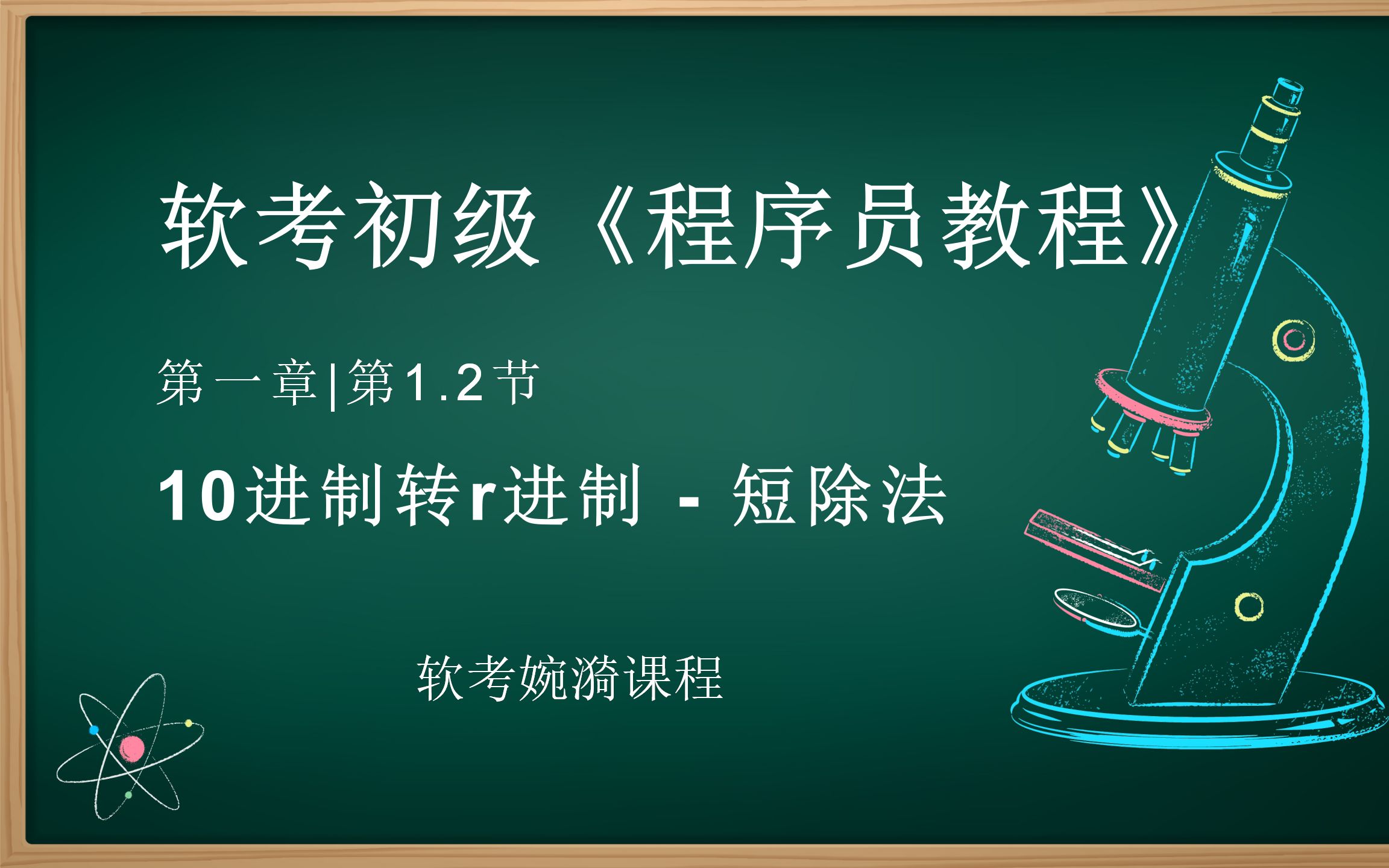 软考初级《程序员教程》

第一章|第1.2节

10进制转r进制 - 短除法

软考婉漪课程